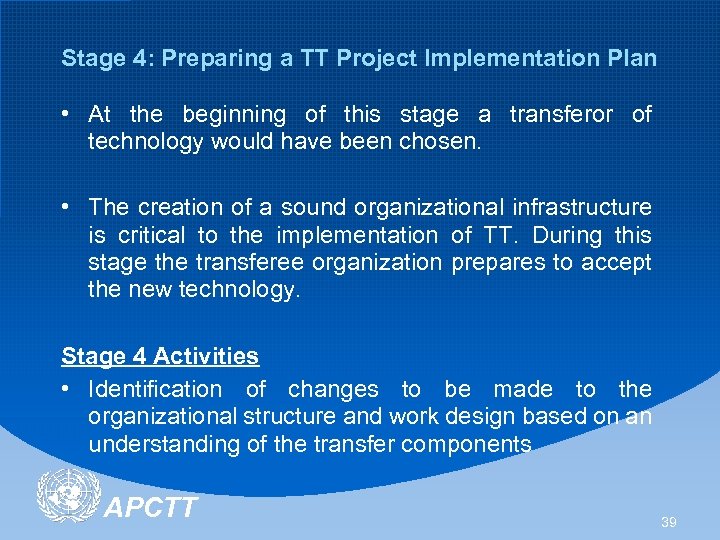 Stage 4: Preparing a TT Project Implementation Plan

• At the beginning of this stage a transferor of technology would have been chosen.

• The creation of a sound organizational infrastructure is critical to the implementation of TT. During this stage the transferee organization prepares to accept the new technology.

Stage 4 Activities

• Identification of changes to be made to the organizational structure and work design based on an understanding of the transfer components

APCTT

39